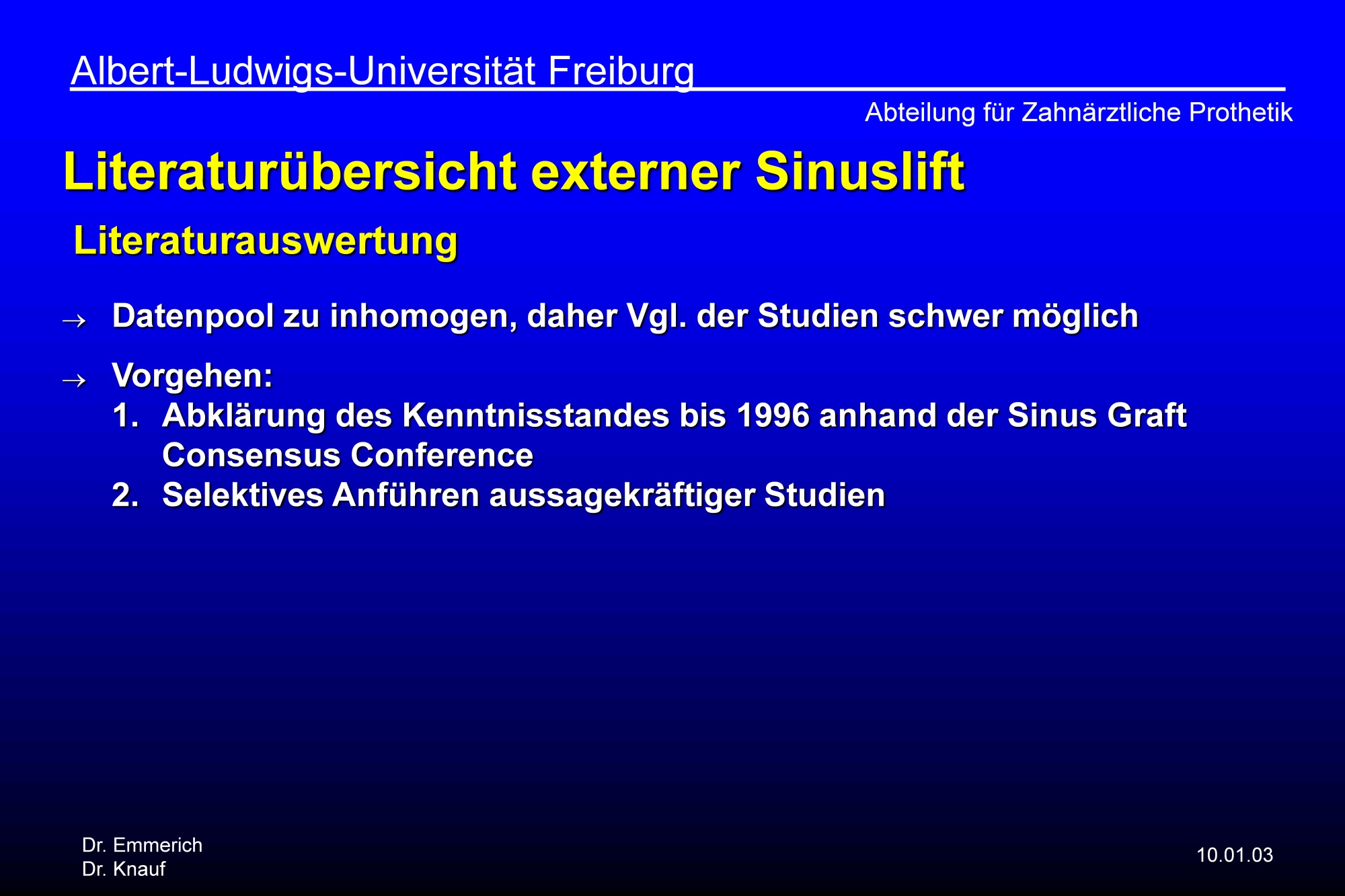 Albert-Ludwigs-Universität Freiburg

Abteilung für Zahnärztliche Prothetik

Literaturübersicht externer Sinuslift

Literaturauswertung

→ Datenpool zu inhomogen, daher Vgl. der Studien schwer möglich

→ Vorgehen:
1. Abklärung des Kenntnisstandes bis 1996 anhand der Sinus Graft Consensus Conference
2. Selektives Anführen aussagekräftiger Studien

Dr. Emmerich
Dr. Knauf

10.01.03